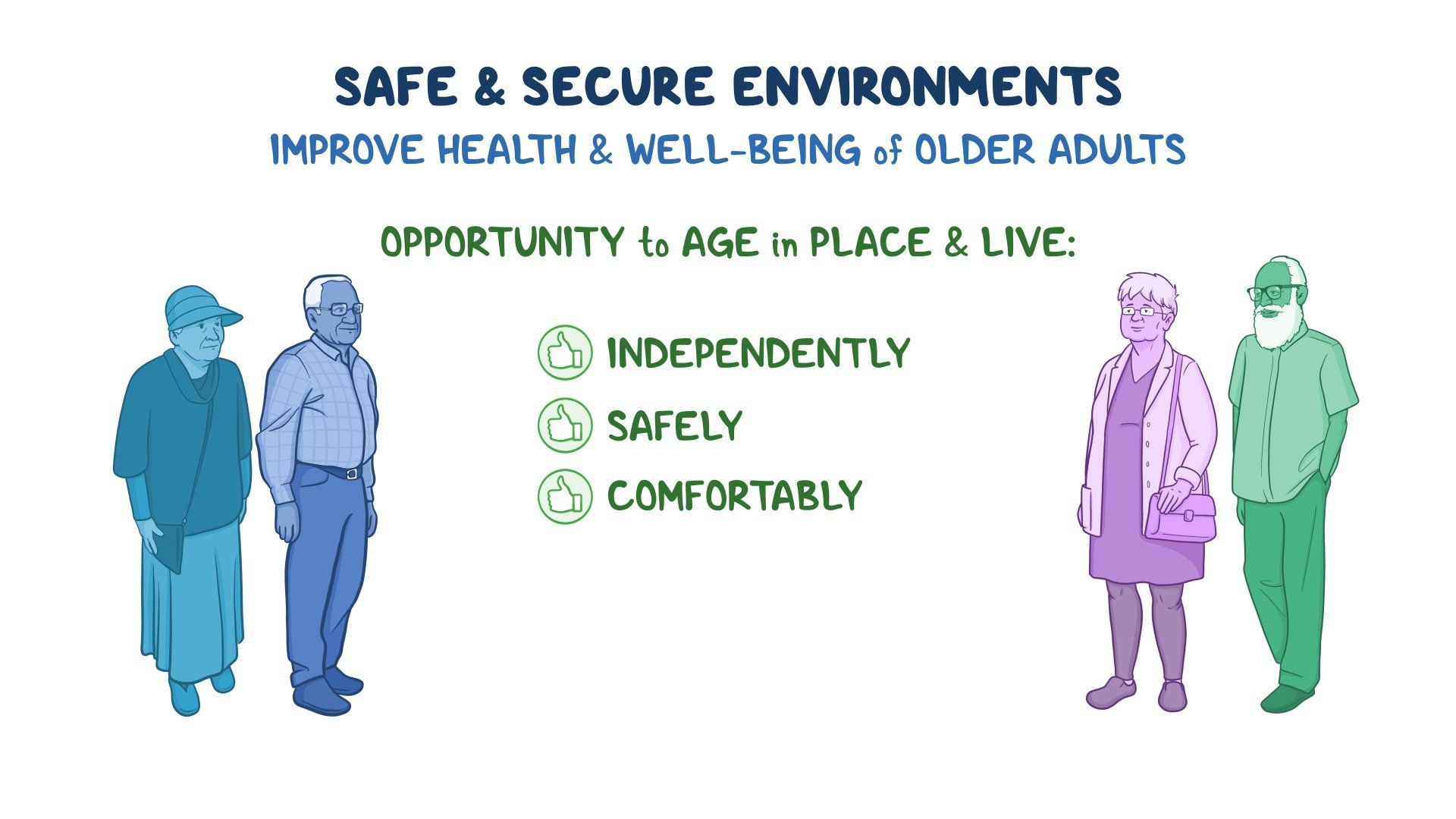 SAFE & SECURE ENVIRONMENTS

IMPROVE HEALTH & WELL-BEING of OLDER ADULTS

OPPORTUNITY to AGE in PLACE & LIVE:

INDEPENDENTLY

SAFELY

COMFORTABLY